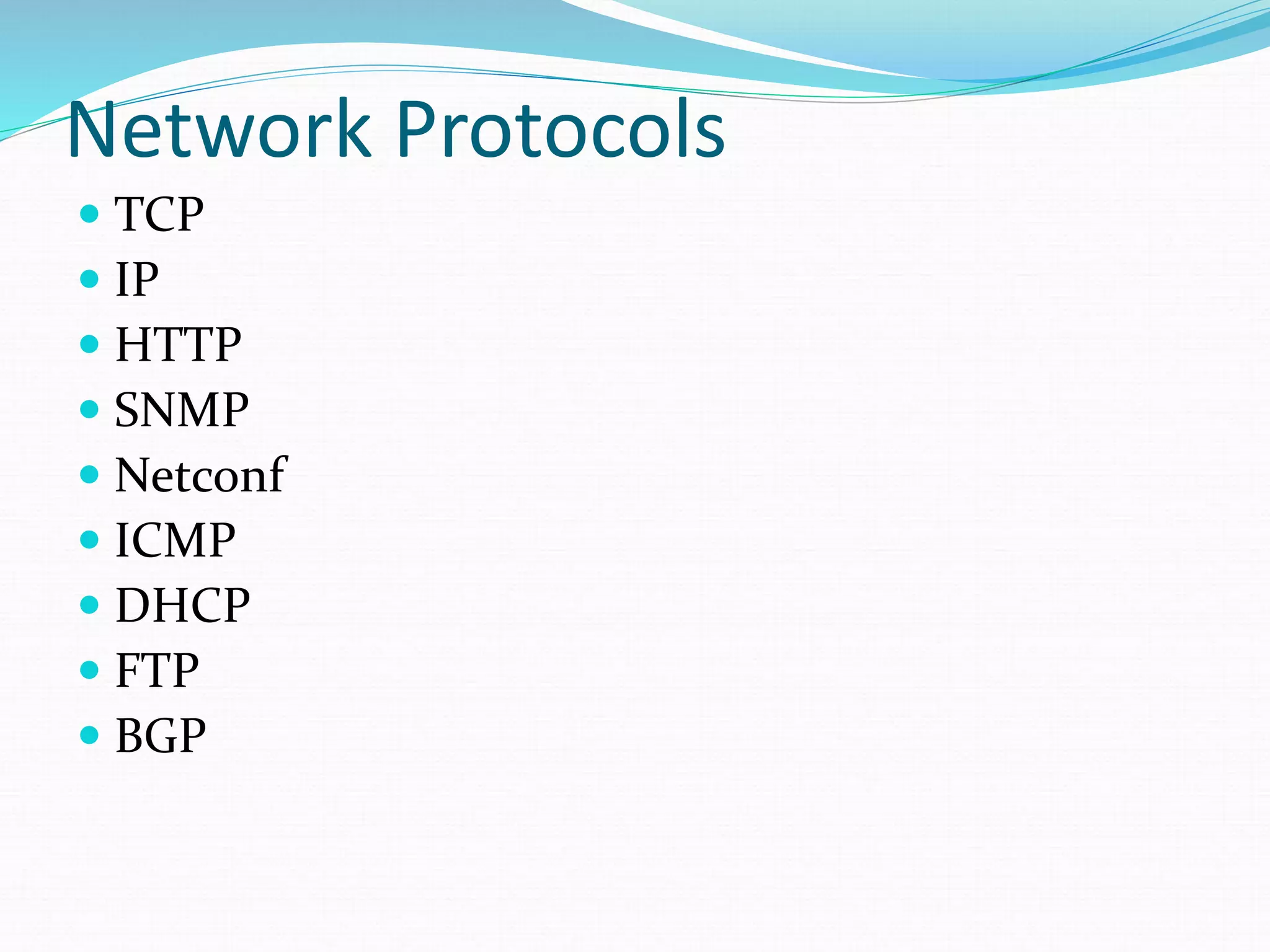 Network Protocols

- TCP
- IP
- HTTP
- SNMP
- Netconf
- ICMP
- DHCP
- FTP
- BGP